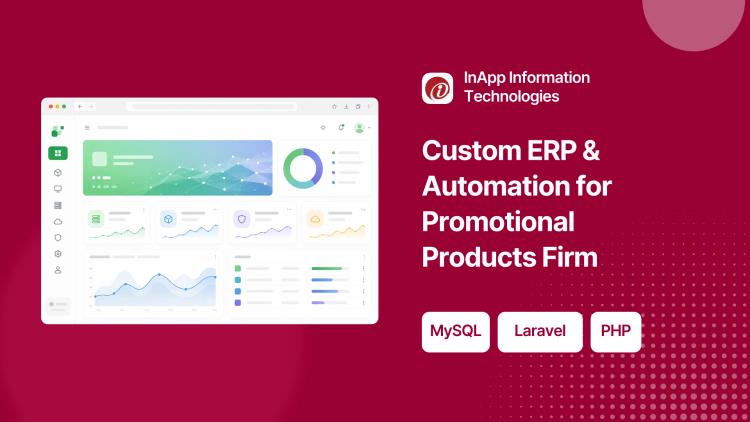 InApp Information Technologies

Custom ERP & Automation for Promotional Products Firm

MySQL

Laravel

PHP